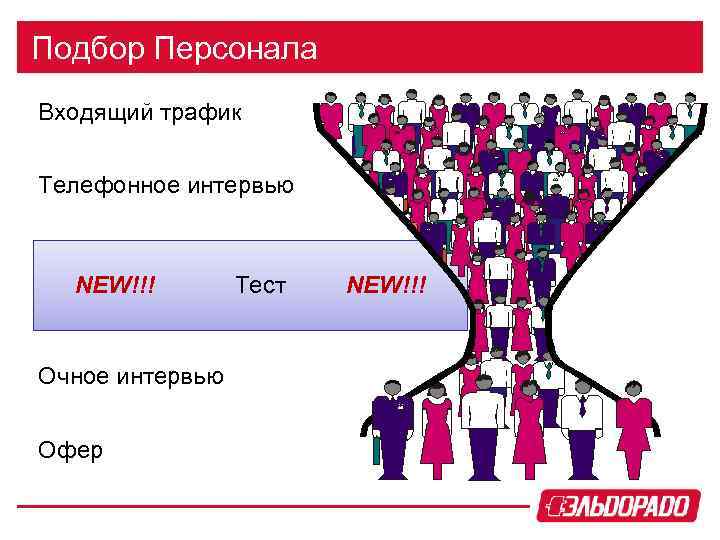 Подбор Персонала

Входящий трафик

Телефонное интервью

NEW!!! Тест NEW!!!

Очное интервью

Офер

ЭЛЬДОРАДО